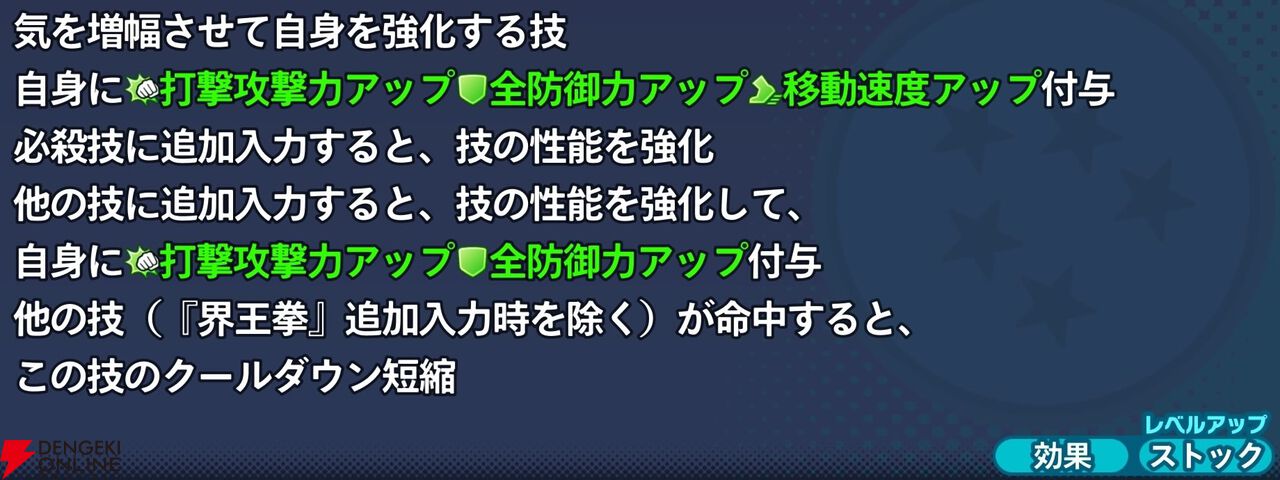 気を増幅させて自身を強化する技
自身に打撃攻撃力アップ全防御力アップ移動速度アップ付与
必殺技に追加入力すると、技の性能を強化
他の技に追加入力すると、技の性能を強化して、
自身に打撃攻撃力アップ全防御力アップ付与
他の技（『界王拳』追加入力時を除く）が命中すると、
この技のクールダウン短縮

DENGEKI ONLINE

レベルアップ
効果
ストック